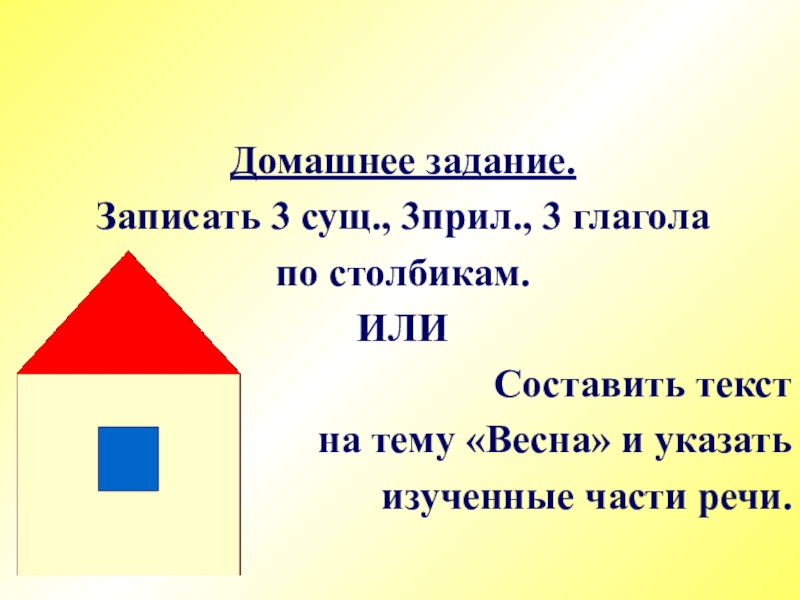 Домашнее задание.

Записать 3 сущ., 3прил., 3 глагола по столбикам.

ИЛИ

Составить текст на тему «Весна» и указать изученные части речи.